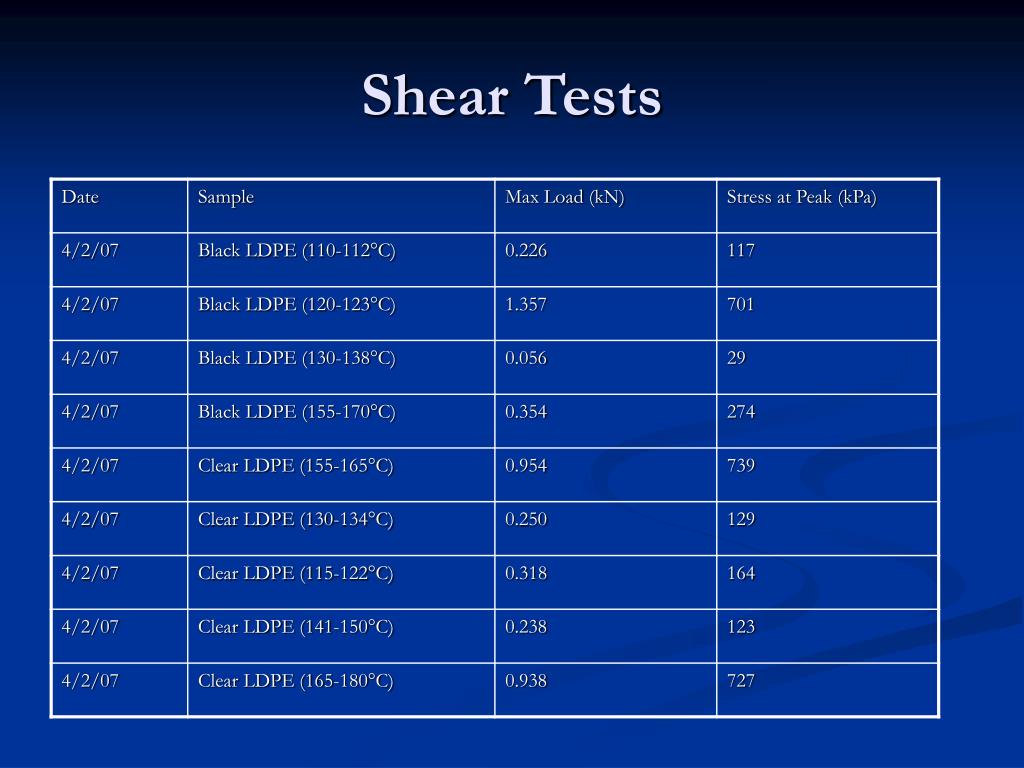 Shear Tests

| Date | Sample | Max Load (kN) | Stress at Peak (kPa) |
|---|---|---|---|
| 4/2/07 | Black LDPE (110-112°C) | 0.226 | 117 |
| 4/2/07 | Black LDPE (120-123°C) | 1.357 | 701 |
| 4/2/07 | Black LDPE (130-138°C) | 0.056 | 29 |
| 4/2/07 | Black LDPE (155-170°C) | 0.354 | 274 |
| 4/2/07 | Clear LDPE (155-165°C) | 0.954 | 739 |
| 4/2/07 | Clear LDPE (130-134°C) | 0.250 | 129 |
| 4/2/07 | Clear LDPE (115-122°C) | 0.318 | 164 |
| 4/2/07 | Clear LDPE (141-150°C) | 0.238 | 123 |
| 4/2/07 | Clear LDPE (165-180°C) | 0.938 | 727 |